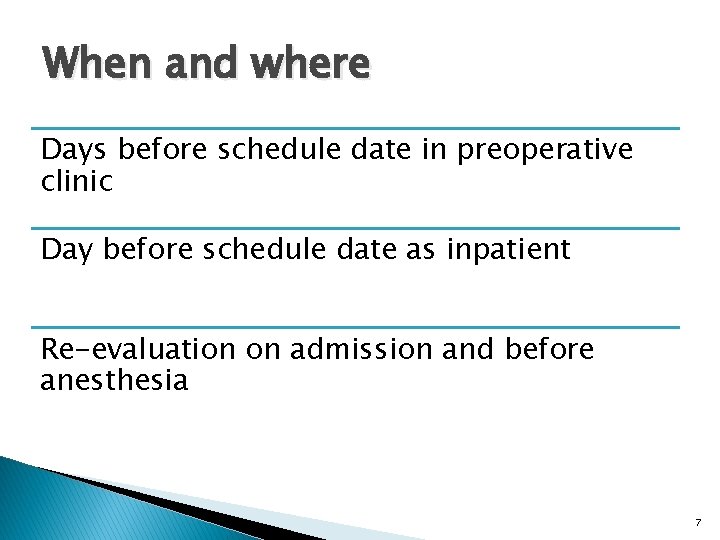 When and where

Days before schedule date in preoperative clinic

Day before schedule date as inpatient

Re-evaluation on admission and before anesthesia

7